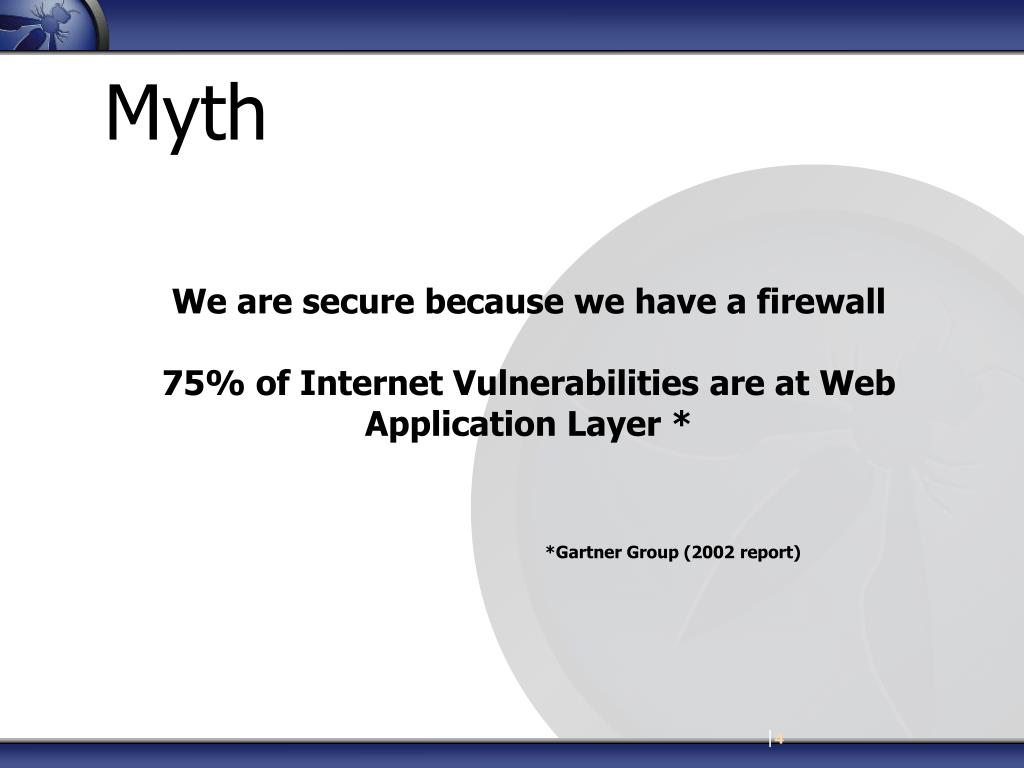 Myth

We are secure because we have a firewall

75% of Internet Vulnerabilities are at Web Application Layer *

*Gartner Group (2002 report)

4